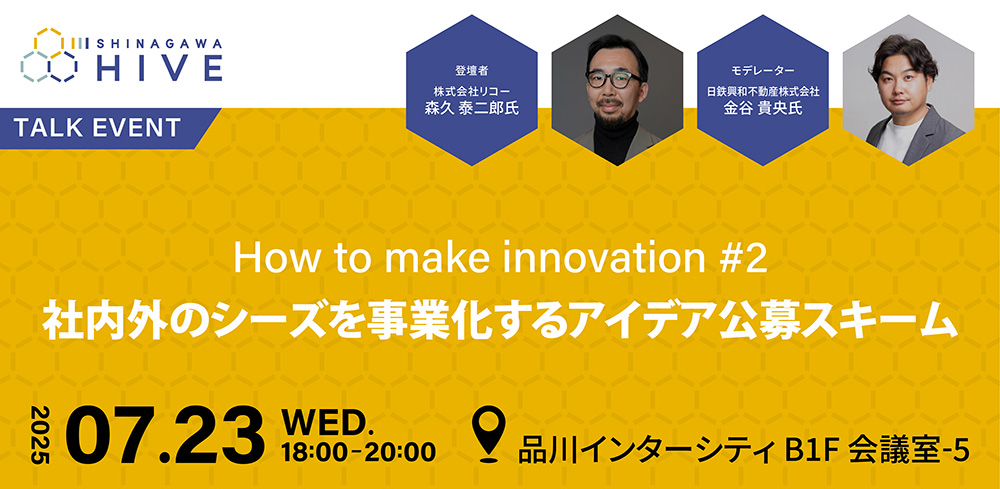 SHINAGAWA HIVE

TALK EVENT

登壇者
株式会社リコー
森久 泰二郎氏

モデレーター
日鉄興和不動産株式会社
金谷 貴央氏

How to make innovation #2
社内外のシーズを事業化するアイデア公募スキーム

2025 07.23 WED. 18:00-20:00

品川インターシティ B1F 会議室-5